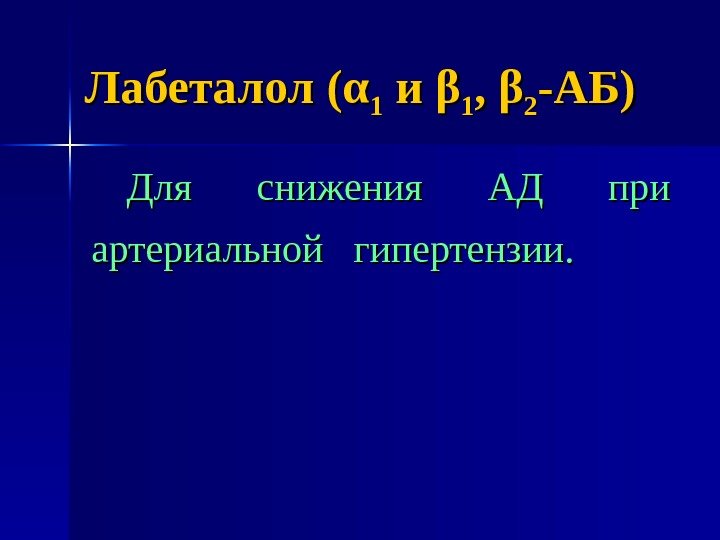 Лабеталол ($\alpha_1$ и $\beta_1$, $\beta_2$-АБ)

Для снижения АД при артериальной гипертензии.